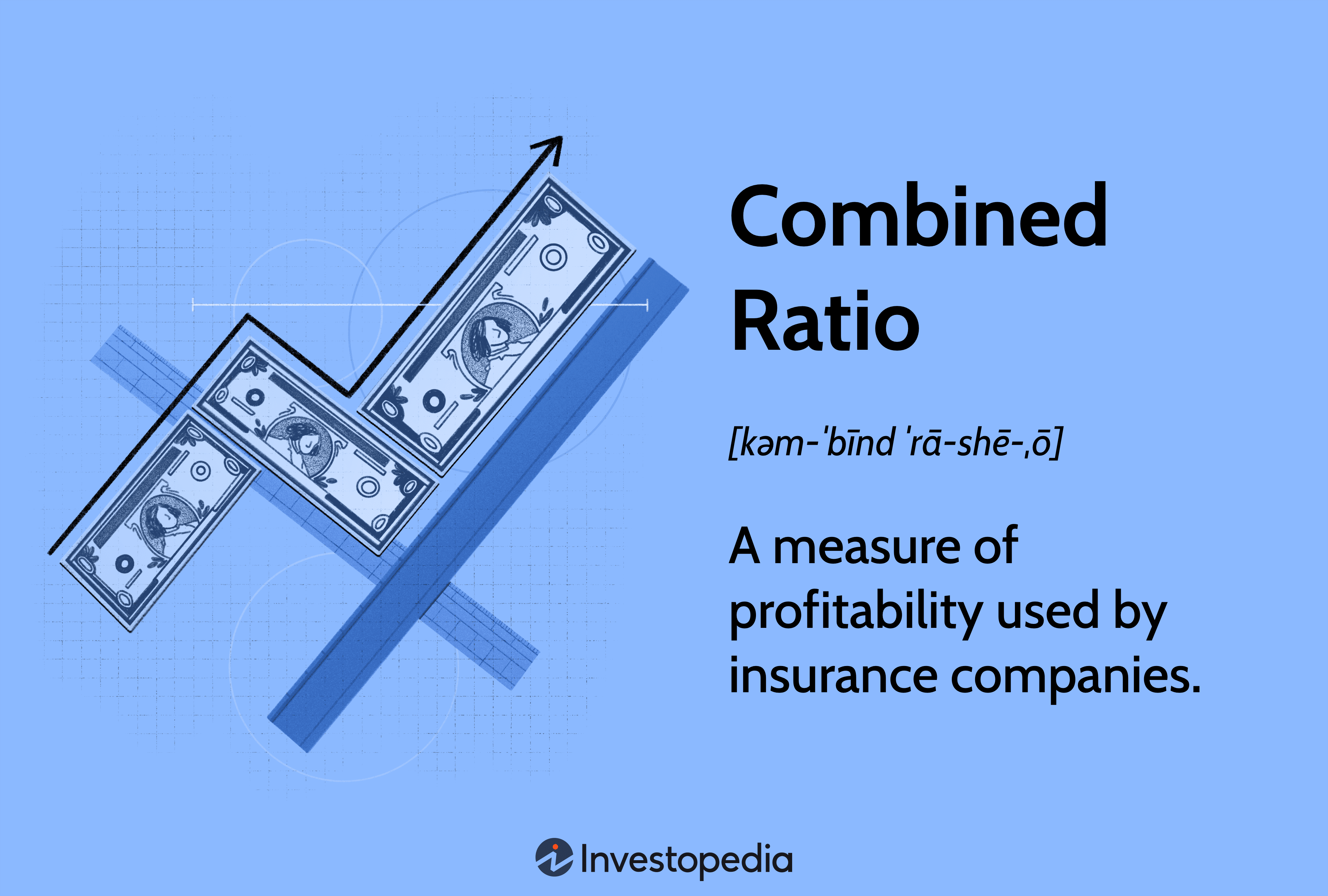 Combined Ratio

[kəm-ˈbīnd ˈrā-shē-ˌō]

A measure of profitability used by insurance companies.

Investopedia